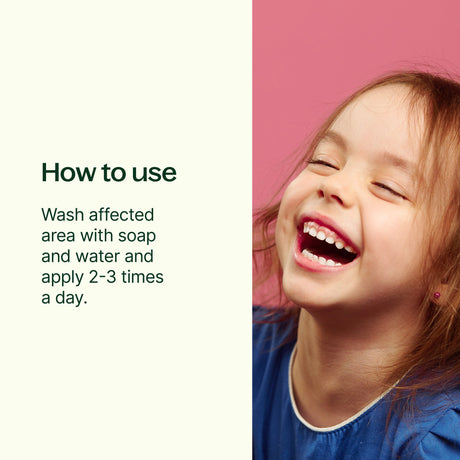 How to use

Wash affected area with soap and water and apply 2-3 times a day.